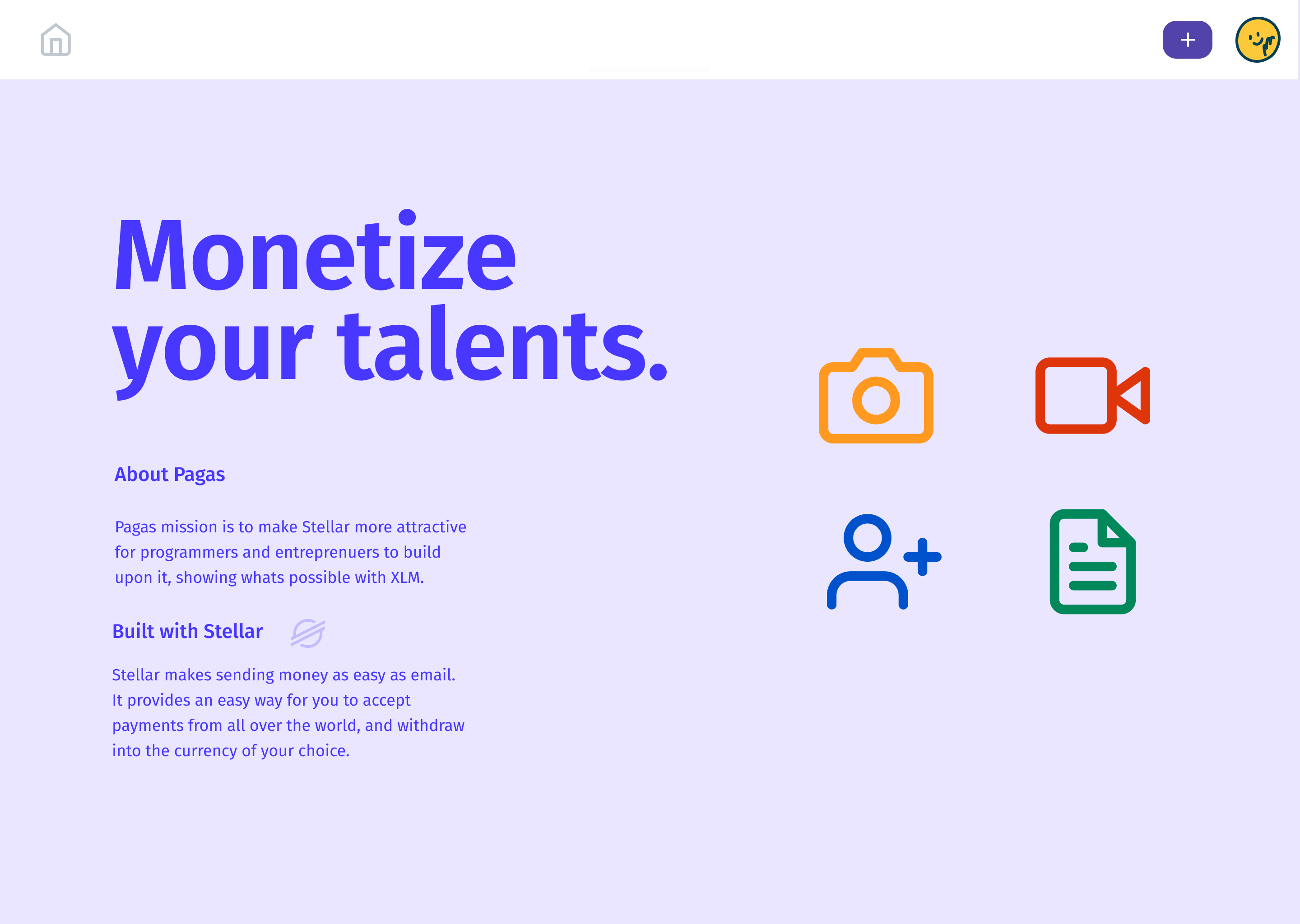 +

Monetize your talents.

About Pagas

Pagas mission is to make Stellar more attractive for programmers and entreprenuers to build upon it, showing whats possible with XLM.

Built with Stellar

Stellar makes sending money as easy as email. It provides an easy way for you to accept payments from all over the world, and withdraw into the currency of your choice.